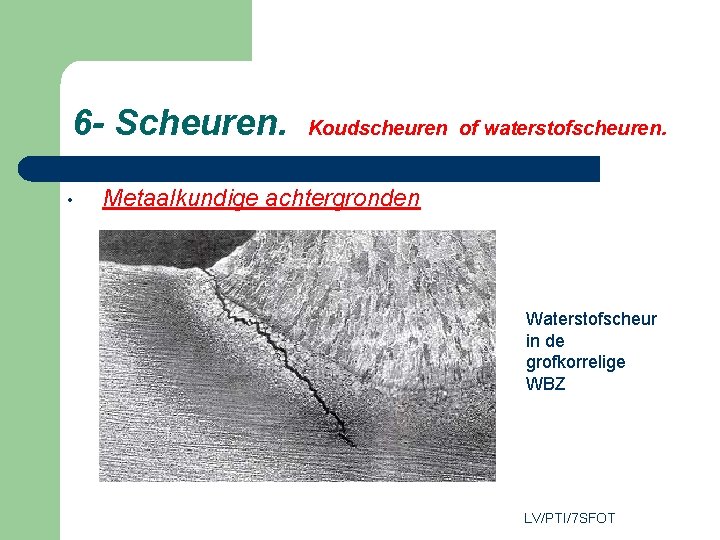 6- Scheuren. Koudscheuren of waterstofscheuren.

• Metaalkundige achtergronden

Waterstofscheur in de grofkorrelige WBZ

LV/PTI/7SFOT